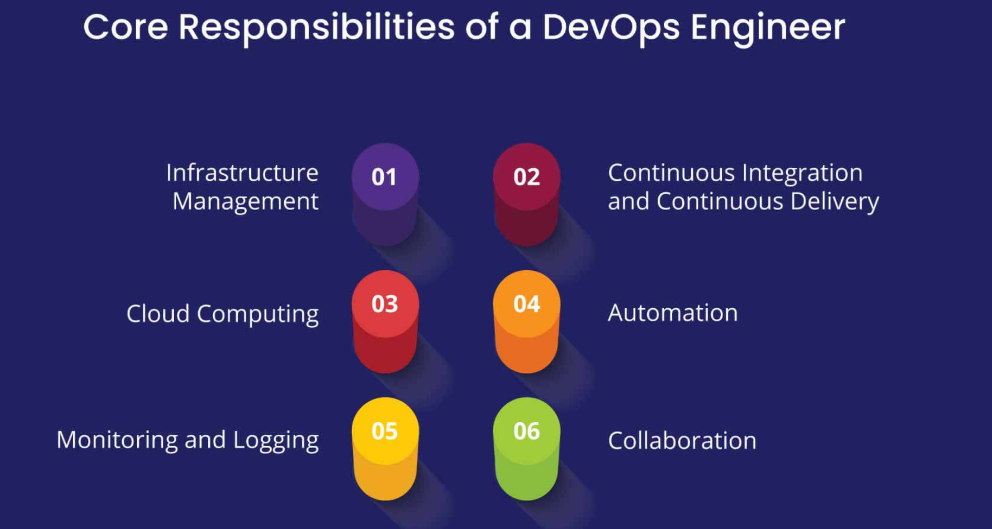 Core Responsibilities of a DevOps Engineer

Infrastructure Management

01

02

Continuous Integration and Continuous Delivery

Cloud Computing

03

04

Automation

Monitoring and Logging

05

06

Collaboration